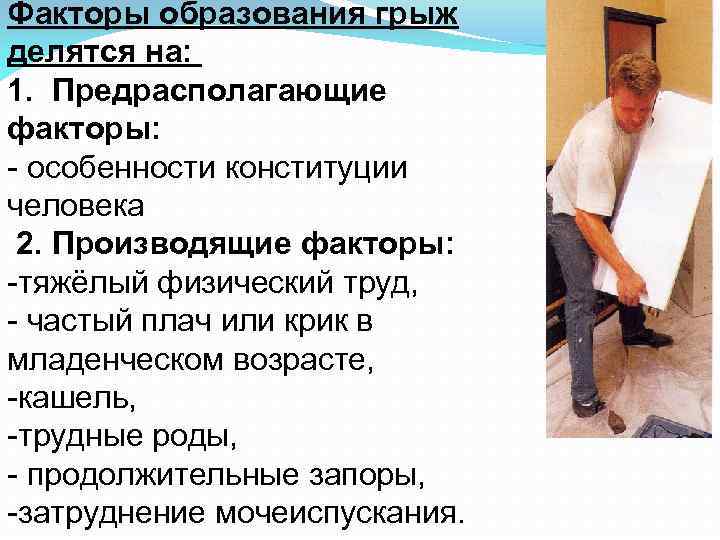 Факторы образования грыж делятся на:
1. Предрасполагающие факторы:
- особенности конституции человека
2. Производящие факторы:
-тяжёлый физический труд,
- частый плач или крик в младенческом возрасте,
-кашель,
-трудные роды,
- продолжительные запоры,
-затруднение мочеиспускания.